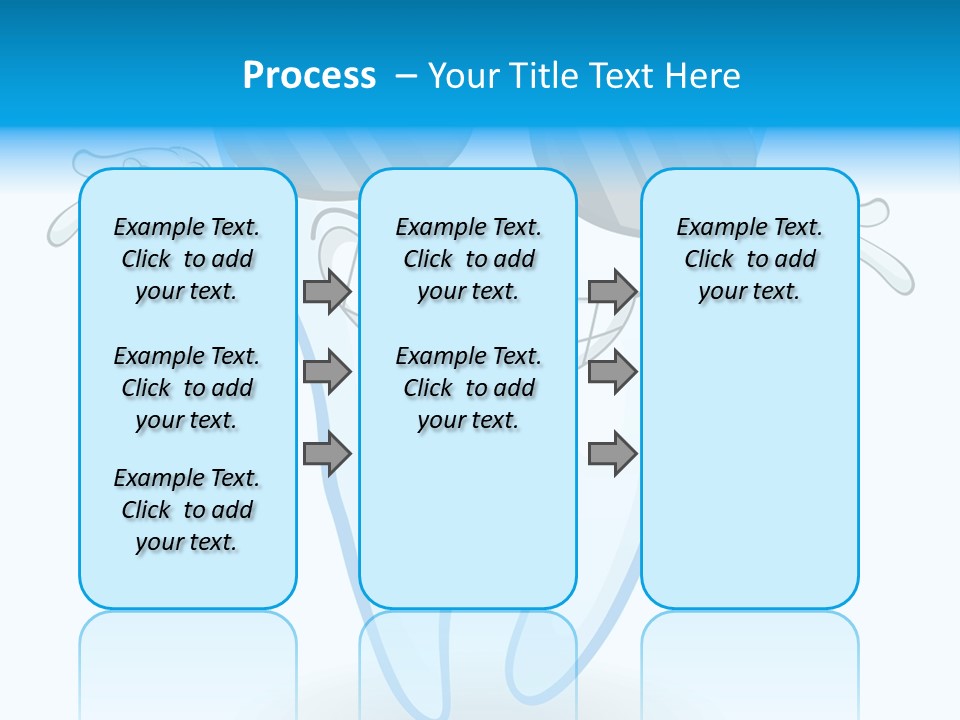 Process – Your Title Text Here

Example Text. Click to add your text.

Example Text. Click to add your text.

Example Text. Click to add your text.

Example Text. Click to add your text.

Example Text. Click to add your text.

Example Text. Click to add your text.